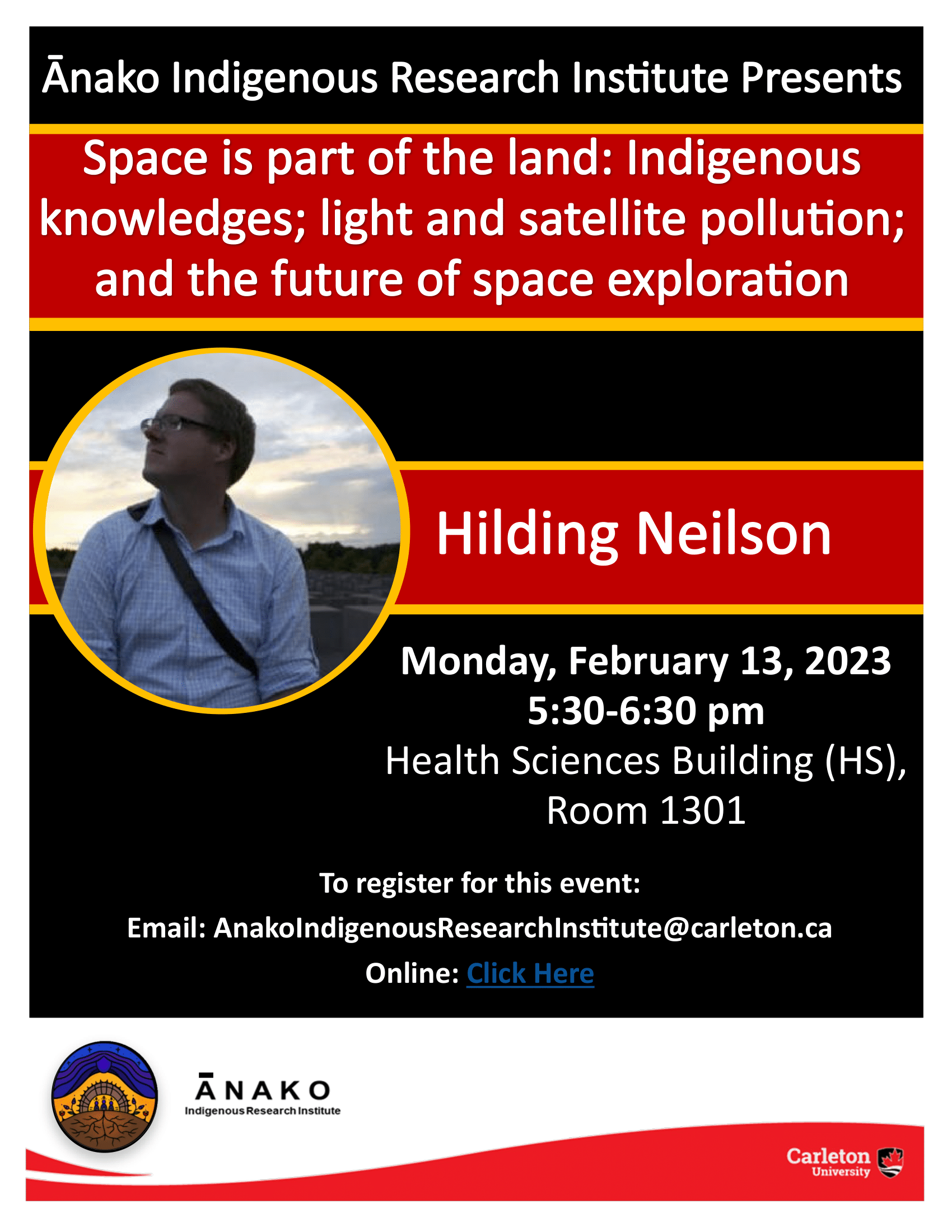 Ānako Indigenous Research Institute Presents

Space is part of the land: Indigenous knowledges; light and satellite pollution; and the future of space exploration

Hilding Neilson

Monday, February 13, 2023
5:30-6:30 pm
Health Sciences Building (HS), Room 1301

To register for this event:
Email: AnakoIndigenousResearchInstitute@carleton.ca
Online: Click Here

ĀNAKO
Indigenous Research Institute

Carleton
University